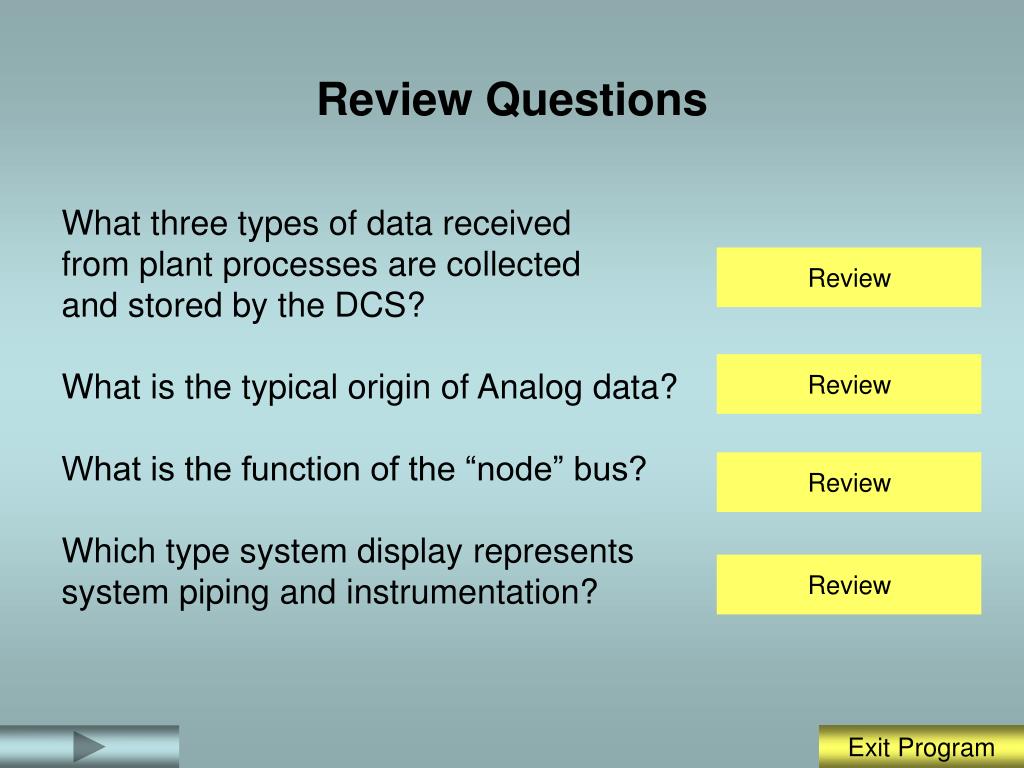 Review Questions

What three types of data received from plant processes are collected and stored by the DCS?

Review

What is the typical origin of Analog data?

Review

What is the function of the “node” bus?

Review

Which type system display represents system piping and instrumentation?

Review

Exit Program